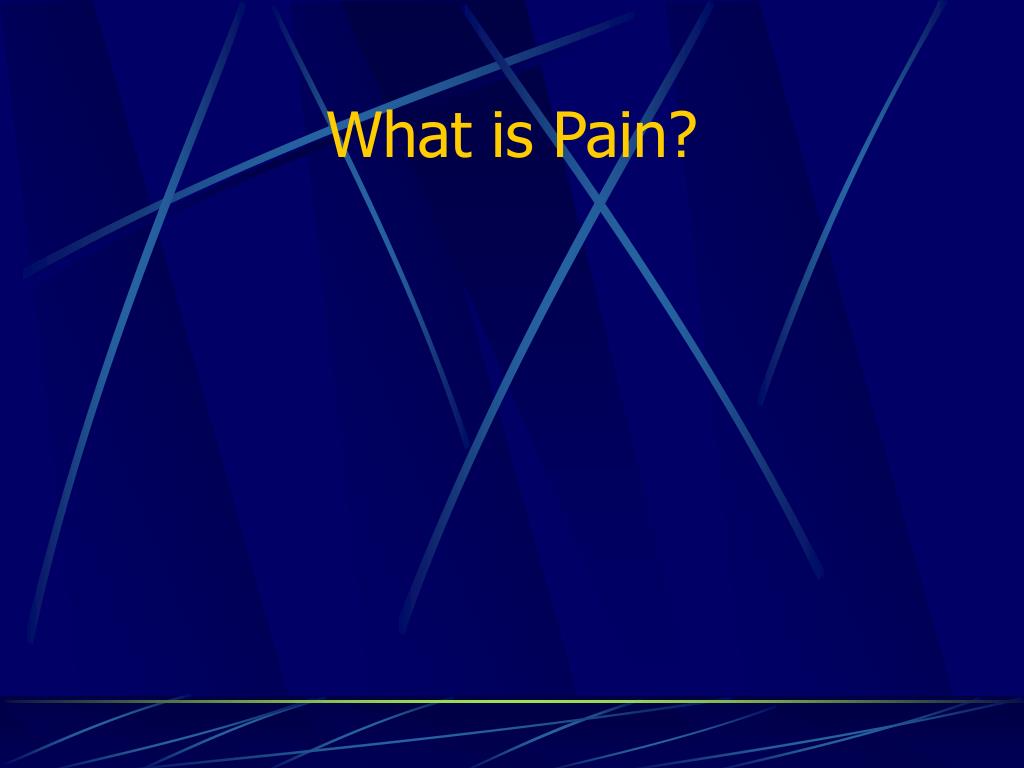 What is Pain?